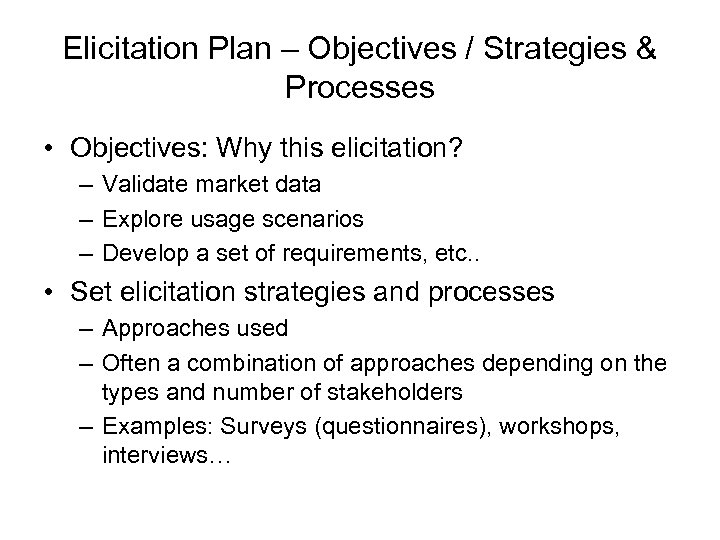 Elicitation Plan – Objectives / Strategies & Processes

• Objectives: Why this elicitation?
– Validate market data
– Explore usage scenarios
– Develop a set of requirements, etc..

• Set elicitation strategies and processes
– Approaches used
– Often a combination of approaches depending on the types and number of stakeholders
– Examples: Surveys (questionnaires), workshops, interviews…